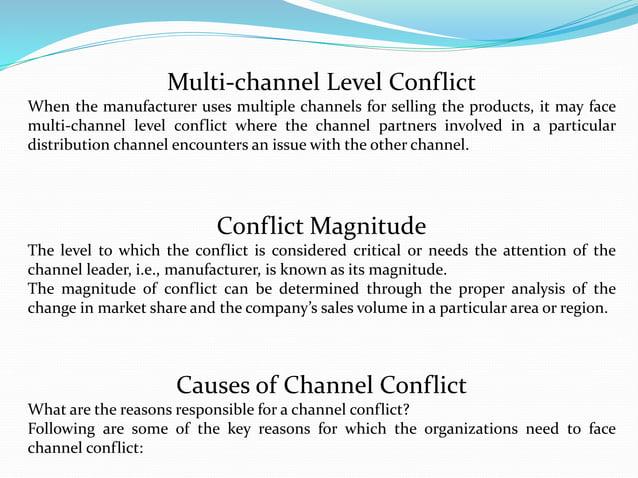 Multi-channel Level Conflict

When the manufacturer uses multiple channels for selling the products, it may face multi-channel level conflict where the channel partners involved in a particular distribution channel encounters an issue with the other channel.

Conflict Magnitude

The level to which the conflict is considered critical or needs the attention of the channel leader, i.e., manufacturer, is known as its magnitude.

The magnitude of conflict can be determined through the proper analysis of the change in market share and the company's sales volume in a particular area or region.

Causes of Channel Conflict

What are the reasons responsible for a channel conflict?

Following are some of the key reasons for which the organizations need to face channel conflict: